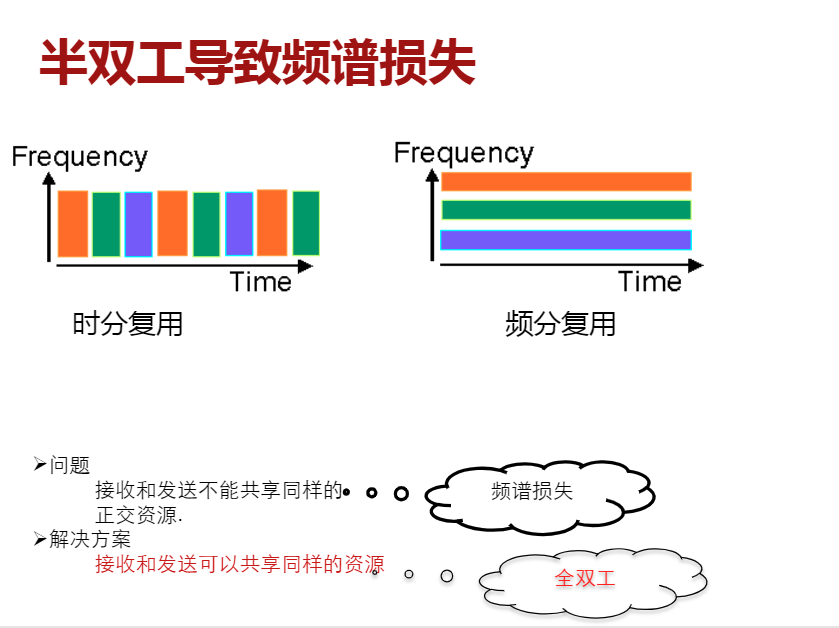 半双工导致频谱损失

Frequency

Time

时分复用

Frequency

Time

频分复用

➢问题

接收和发送不能共享同样的正交资源.

频谱损失

➢解决方案

接收和发送可以共享同样的资源

全双工